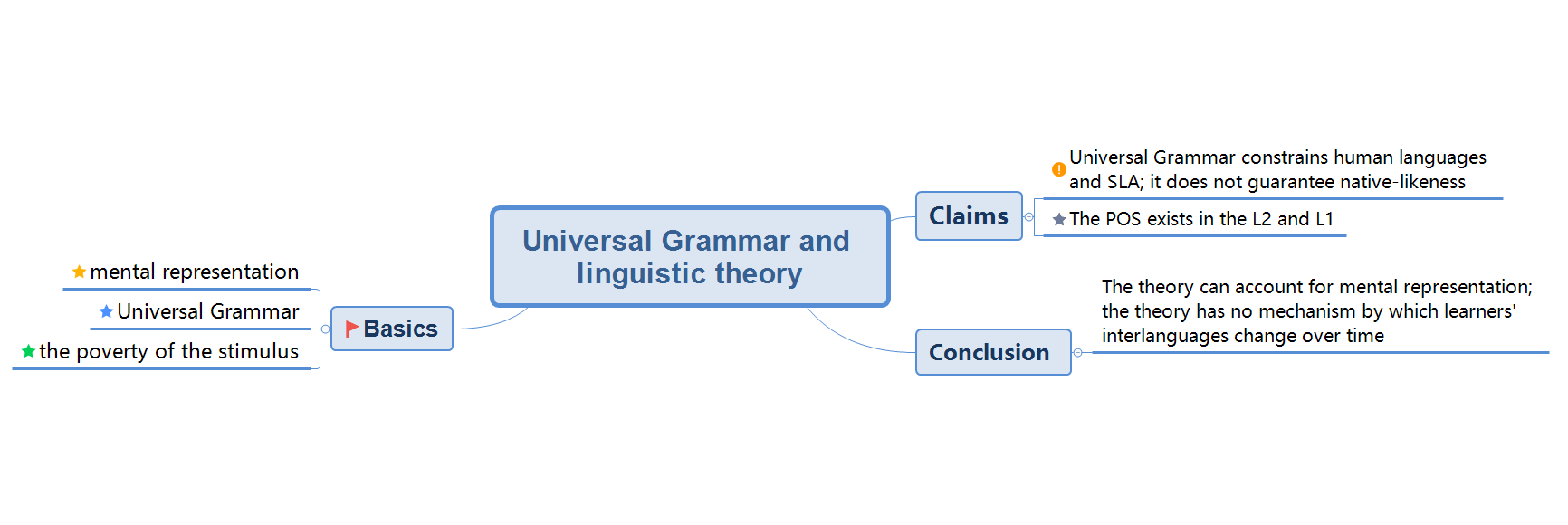 Universal Grammar and linguistic theory

Basics

mental representation

Universal Grammar

the poverty of the stimulus

Claims

Universal Grammar constrains human languages and SLA; it does not guarantee native-likeness

The POS exists in the L2 and L1

Conclusion

The theory can account for mental representation; the theory has no mechanism by which learners' interlanguages change over time